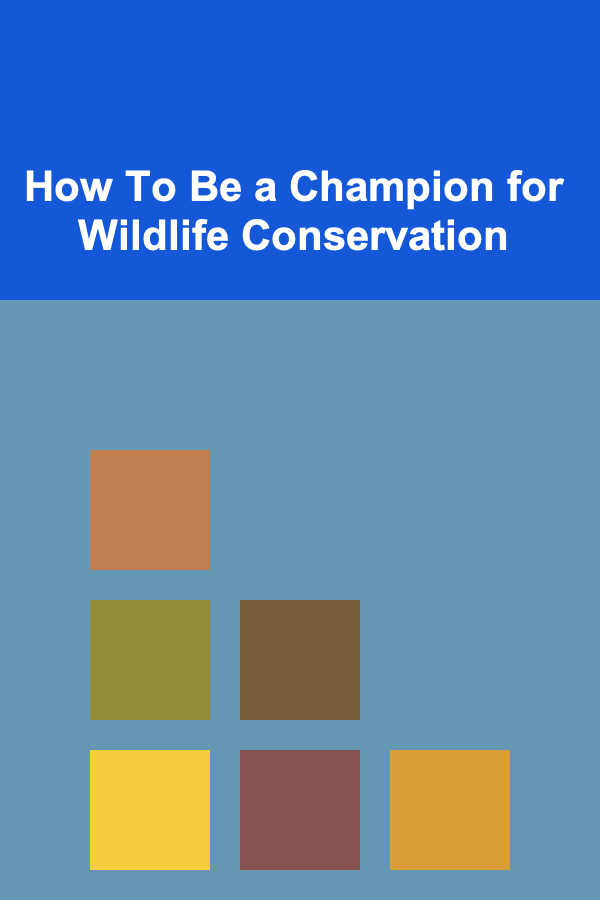 How To Be a Champion for Wildlife Conservation